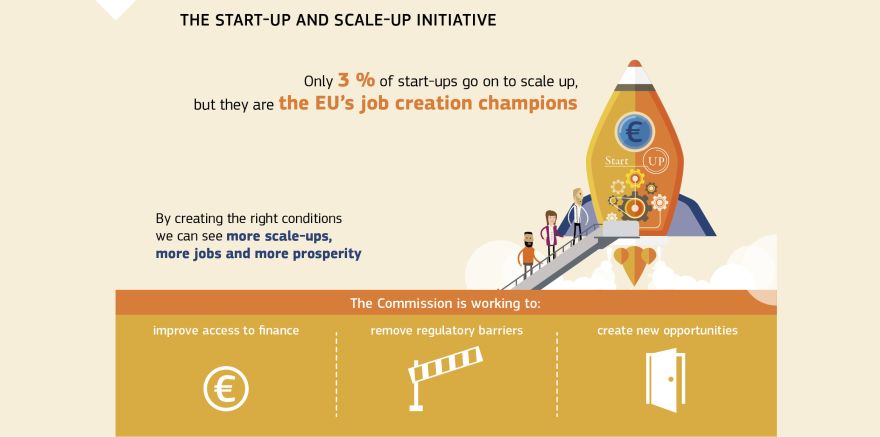 THE START-UP AND SCALE-UP INITIATIVE

Only 3 % of start-ups go on to scale up, but they are the EU's job creation champions

€

Start UP

By creating the right conditions we can see more scale-ups, more jobs and more prosperity

The Commission is working to:

improve access to finance

remove regulatory barriers

create new opportunities

€